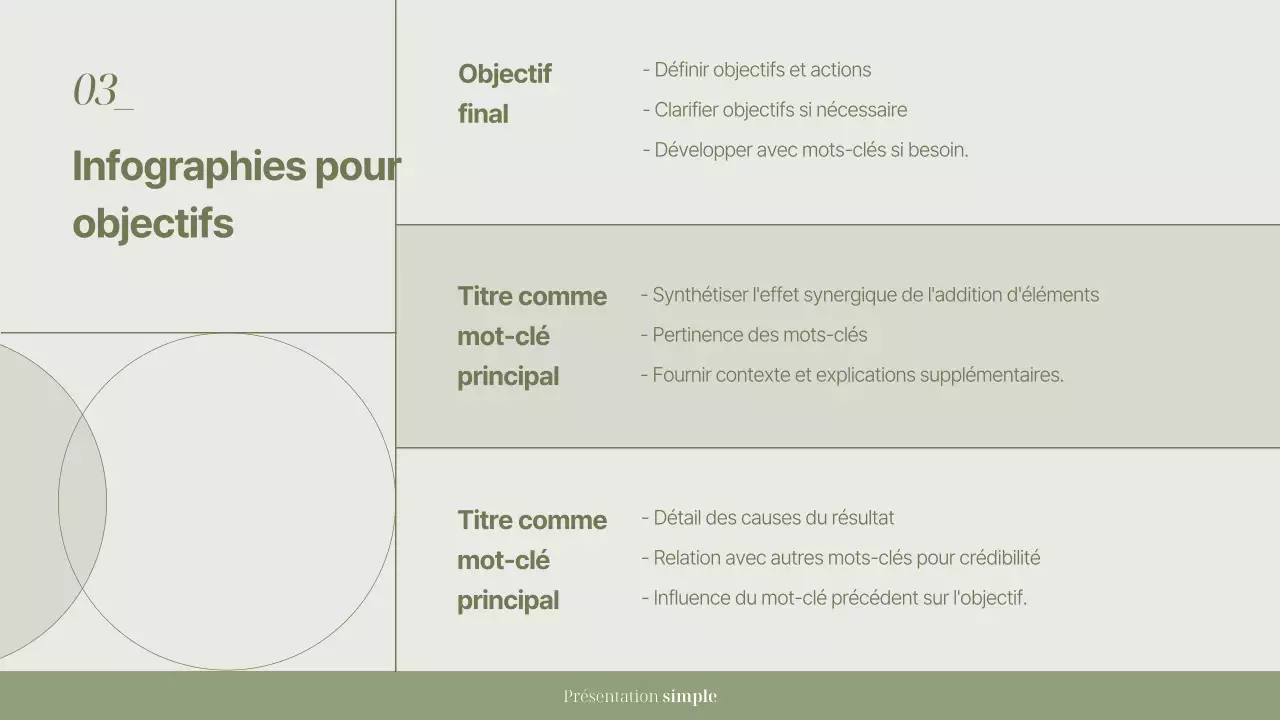 03_

Infographies pour objectifs

Objectif final

- Définir objectifs et actions
- Clarifier objectifs si nécessaire
- Développer avec mots-clés si besoin.

Titre comme mot-clé principal

- Synthétiser l'effet synergique de l'addition d'éléments
- Pertinence des mots-clés
- Fournir contexte et explications supplémentaires.

Titre comme mot-clé principal

- Détail des causes du résultat
- Relation avec autres mots-clés pour crédibilité
- Influence du mot-clé précédent sur l'objectif.

Présentation simple